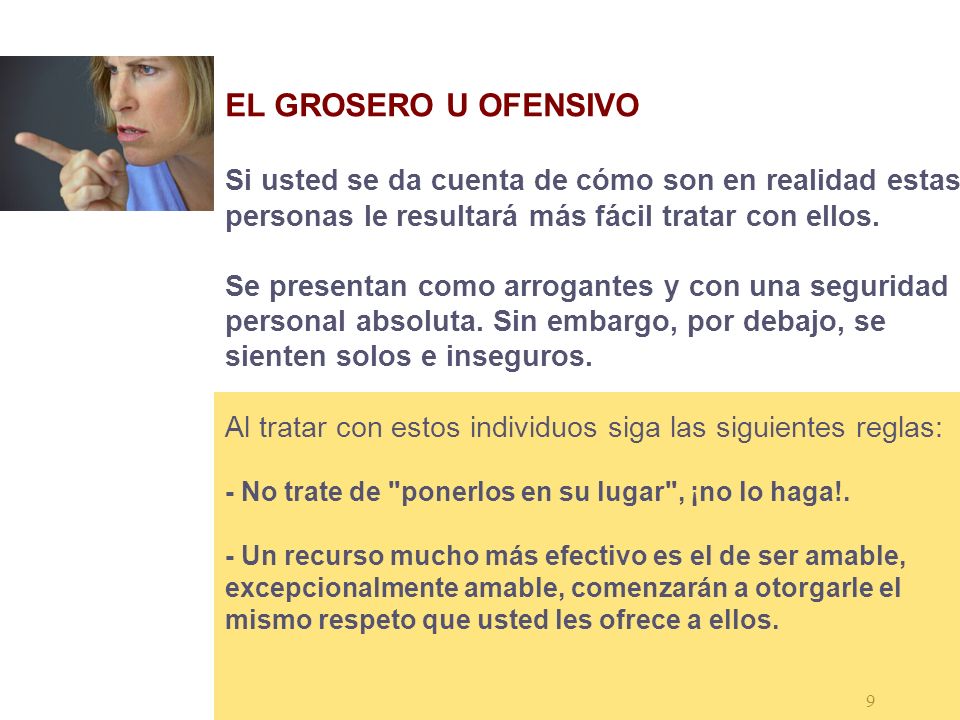 EL GROSERO U OFENSIVO

Si usted se da cuenta de cómo son en realidad estas personas le resultará más fácil tratar con ellos.

Se presentan como arrogantes y con una seguridad personal absoluta. Sin embargo, por debajo, se sienten solos e inseguros.

Al tratar con estos individuos siga las siguientes reglas:

- No trate de "ponerlos en su lugar", ¡no lo haga!.

- Un recurso mucho más efectivo es el de ser amable, excepcionalmente amable, comenzarán a otorgarle el mismo respeto que usted les ofrece a ellos.

9